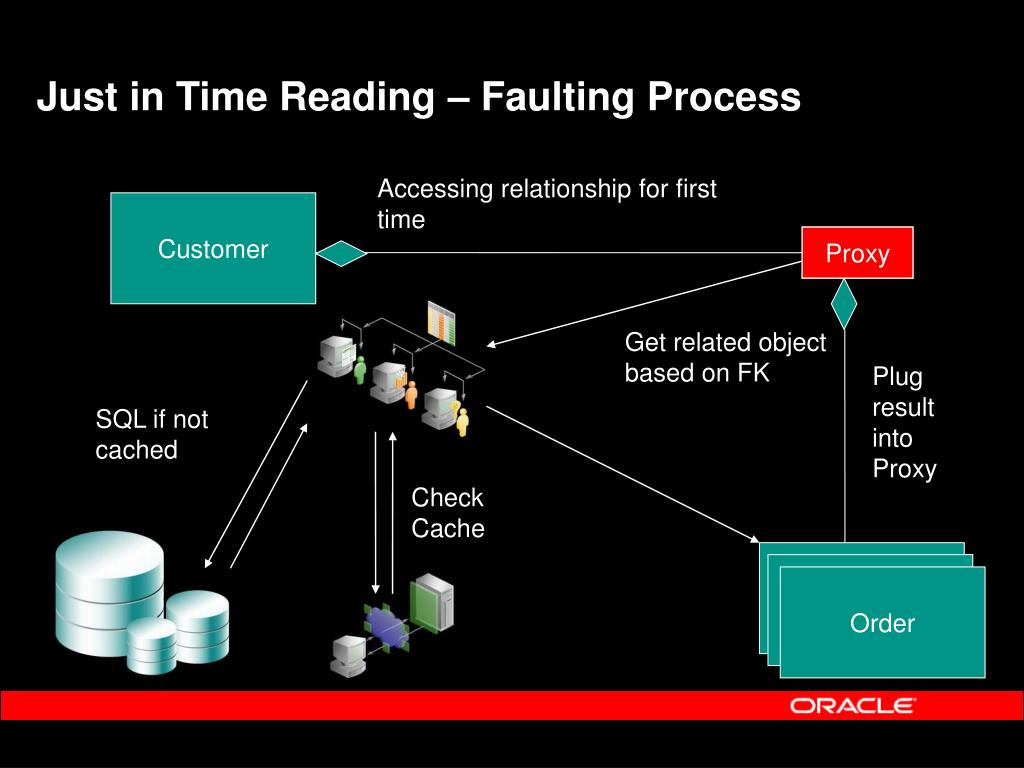 Just in Time Reading – Faulting Process

Accessing relationship for first time

Customer

Proxy

Get related object based on FK

Plug result into Proxy

SQL if not cached

Check Cache

Order

ORACLE